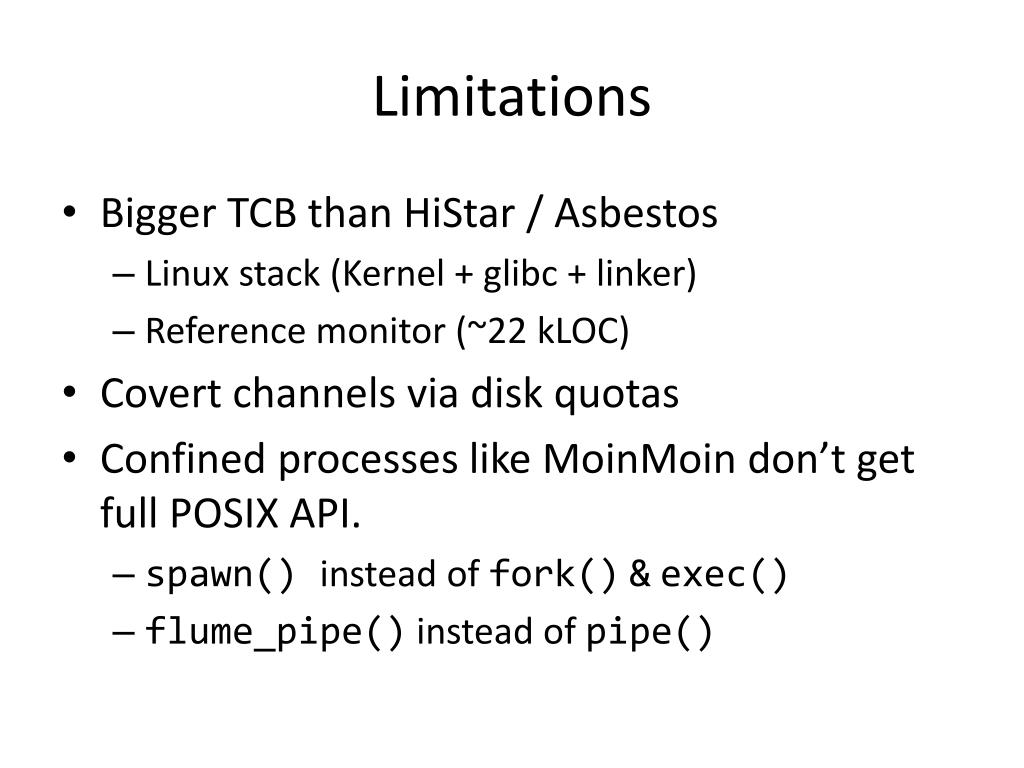 Limitations

• Bigger TCB than HiStar / Asbestos
– Linux stack (Kernel + glibc + linker)
– Reference monitor (~22 kLOC)
• Covert channels via disk quotas
• Confined processes like MoinMoin don't get full POSIX API.
– spawn() instead of fork() & exec()
– flume_pipe() instead of pipe()